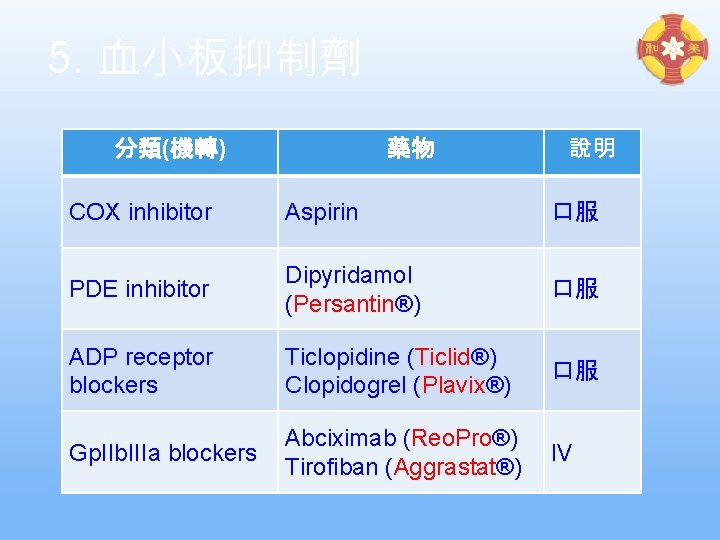 5. 血小板抑制劑

和 美

| 分類(機轉) | 藥物 | 說明 |
|---|---|---|
| COX inhibitor | Aspirin | 口服 |
| PDE inhibitor | Dipyridamol (Persantin®) | 口服 |
| ADP receptor blockers | Ticlopidine (Ticlid®) Clopidogrel (Plavix®) | 口服 |
| GpIIbIIIa blockers | Abciximab (ReoPro®) Tirofiban (Aggrastat®) | IV |